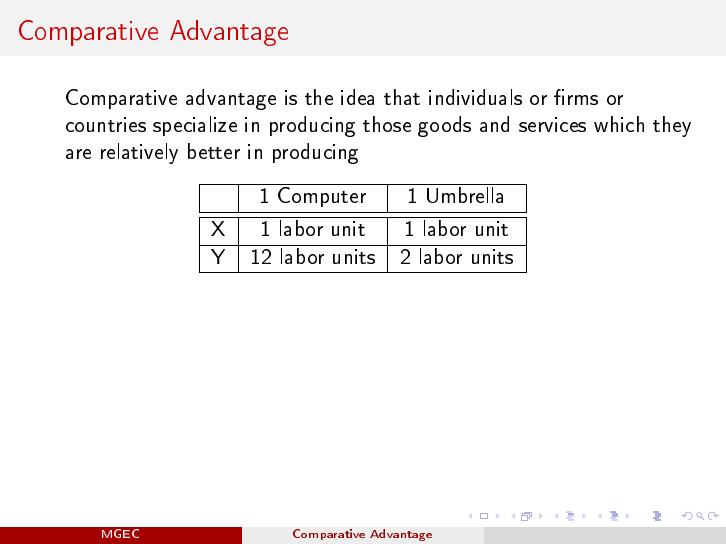 Comparative Advantage

Comparative advantage is the idea that individuals or firms or countries specialize in producing those goods and services which they are relatively better in producing

| | 1 Computer | 1 Umbrella |
|---|---|---|
| X | 1 labor unit | 1 labor unit |
| Y | 12 labor units | 2 labor units |

MGEC Comparative Advantage